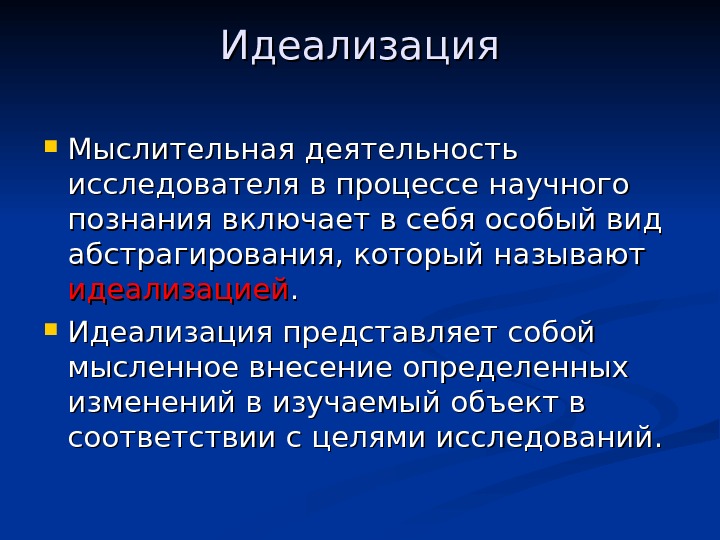 Идеализация

Мыслительная деятельность исследователя в процессе научного познания включает в себя особый вид абстрагирования, который называют идеализацией.

Идеализация представляет собой мысленное внесение определенных изменений в изучаемый объект в соответствии с целями исследований.